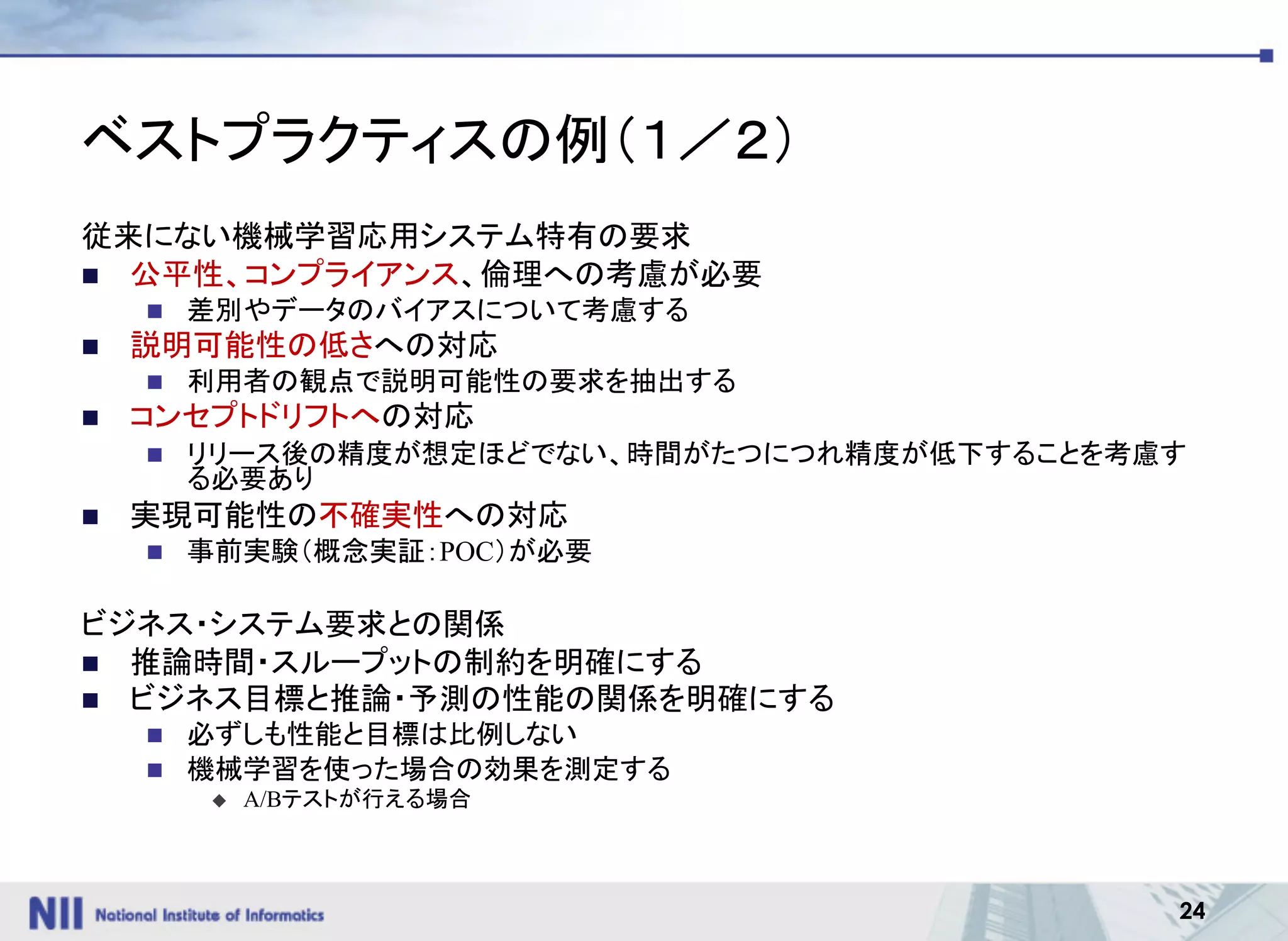 ベストプラクティスの例（１／２）

従来にない機械学習応用システム特有の要求

■ 公平性、コンプライアンス、倫理への考慮が必要
■ 差別やデータのバイアスについて考慮する
■ 説明可能性の低さへの対応
■ 利用者の観点で説明可能性の要求を抽出する
■ コンセプトドリフトへの対応
■ リリース後の精度が想定ほどでない、時間がたつにつれ精度が低下することを考慮する必要あり
■ 実現可能性の不確実性への対応
■ 事前実験（概念実証：POC）が必要

ビジネス・システム要求との関係

■ 推論時間・スループットの制約を明確にする
■ ビジネス目標と推論・予測の性能の関係を明確にする
■ 必ずしも性能と目標は比例しない
■ 機械学習を使った場合の効果を測定する
◆ A/Bテストが行える場合

NII National Institute of Informatics

24